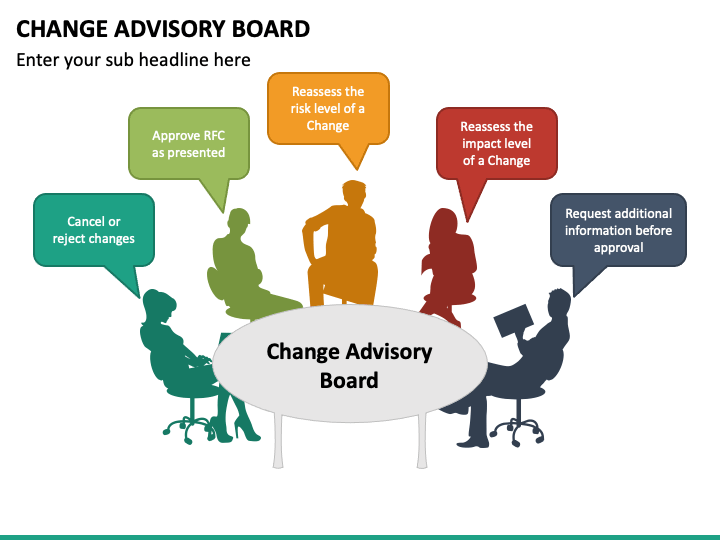 CHANGE ADVISORY BOARD

Enter your sub headline here

Cancel or reject changes

Approve RFC as presented

Reassess the risk level of a Change

Reassess the impact level of a Change

Request additional information before approval

Change Advisory Board